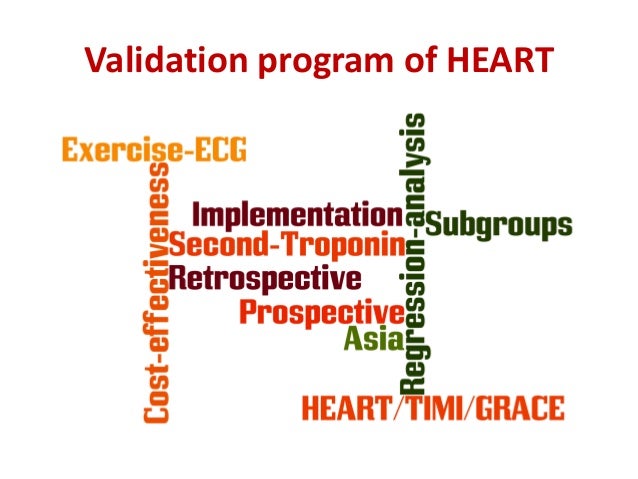 Validation program of HEART

Exercise-ECG

Cost-effectiveness

Implementation

Second-Troponin

Retrospective

Prospective

Asia

Regression-analysis

Subgroups

HEART/TIMI/GRACE